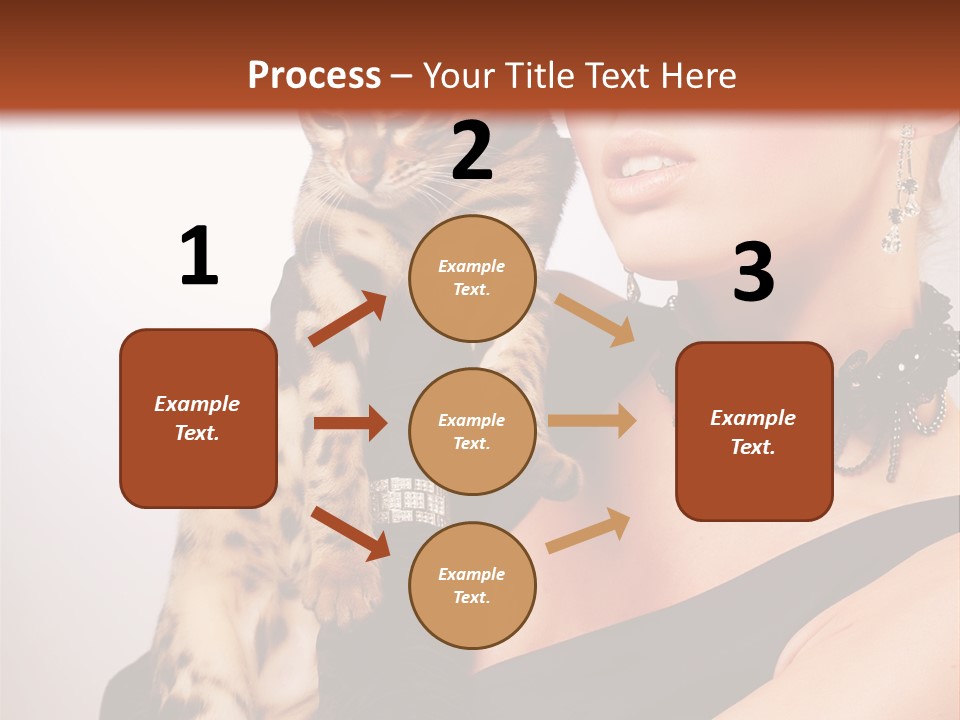 Process – Your Title Text Here

1

Example Text.

2

Example Text.

Example Text.

Example Text.

3

Example Text.